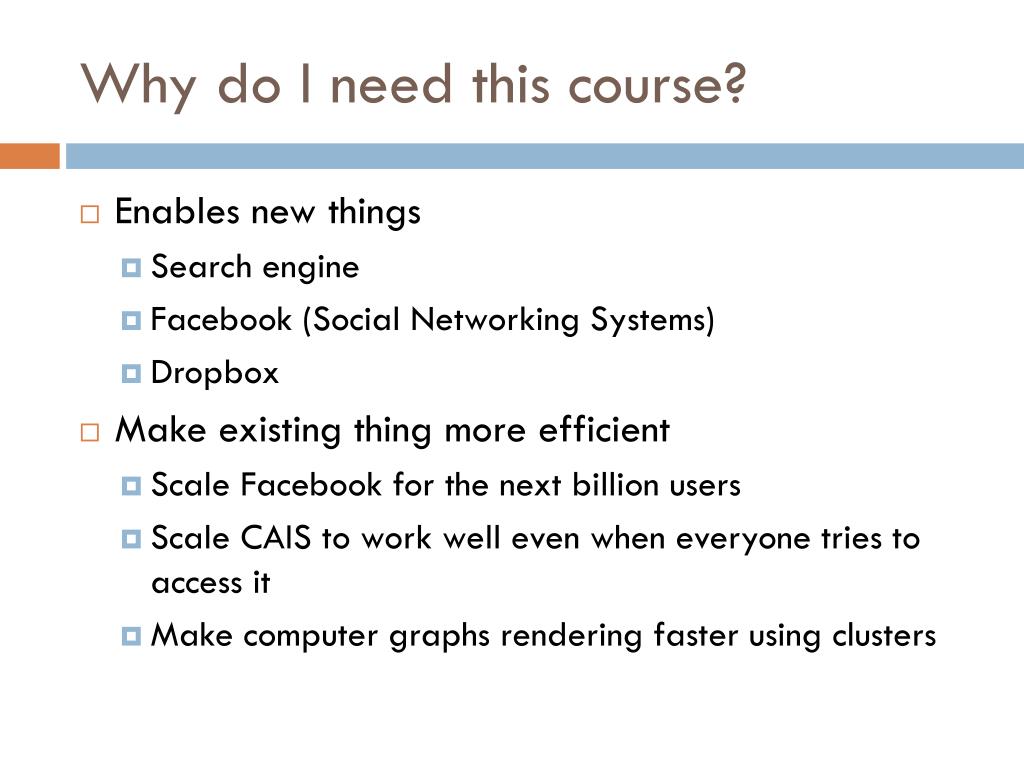 Why do I need this course?

Enables new things

Search engine

Facebook (Social Networking Systems)

Dropbox

Make existing thing more efficient

Scale Facebook for the next billion users

Scale CAIS to work well even when everyone tries to access it

Make computer graphs rendering faster using clusters